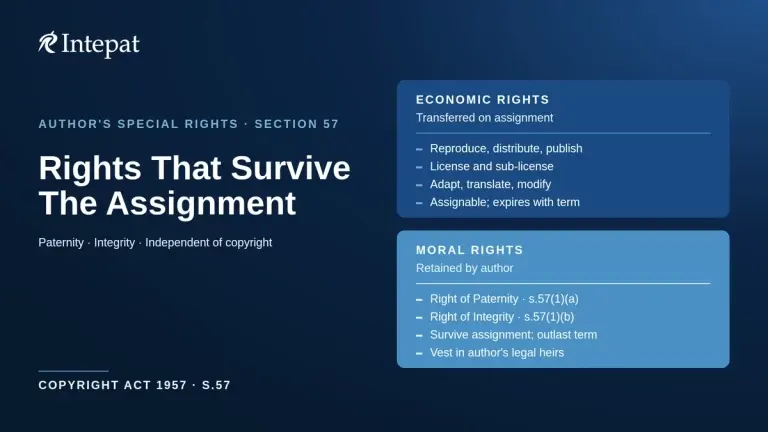 Intepat

AUTHOR'S SPECIAL RIGHTS · SECTION 57

Rights That Survive The Assignment

Paternity · Integrity · Independent of copyright

COPYRIGHT ACT 1957 · S.57

ECONOMIC RIGHTS
Transferred on assignment

– Reproduce, distribute, publish
– License and sub-license
– Adapt, translate, modify
– Assignable; expires with term

MORAL RIGHTS
Retained by author

– Right of Paternity · s.57(1)(a)
– Right of Integrity · s.57(1)(b)
– Survive assignment; outlast term
– Vest in author's legal heirs